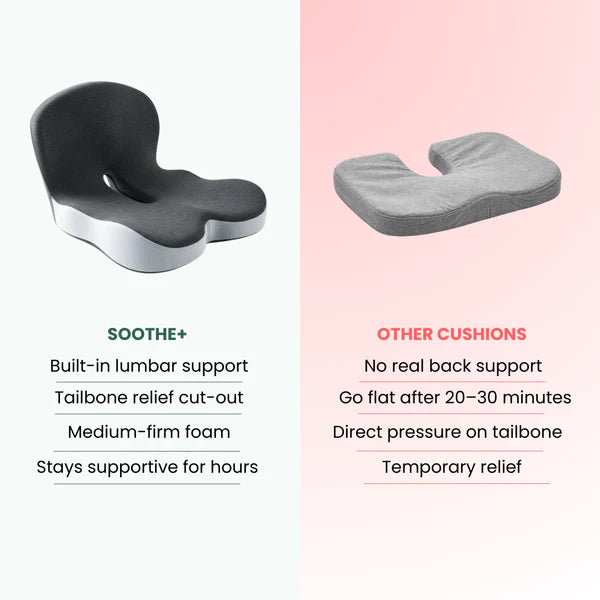 SOOTHE+

Built-in lumbar support

Tailbone relief cut-out

Medium-firm foam

Stays supportive for hours

OTHER CUSHIONS

No real back support

Go flat after 20–30 minutes

Direct pressure on tailbone

Temporary relief